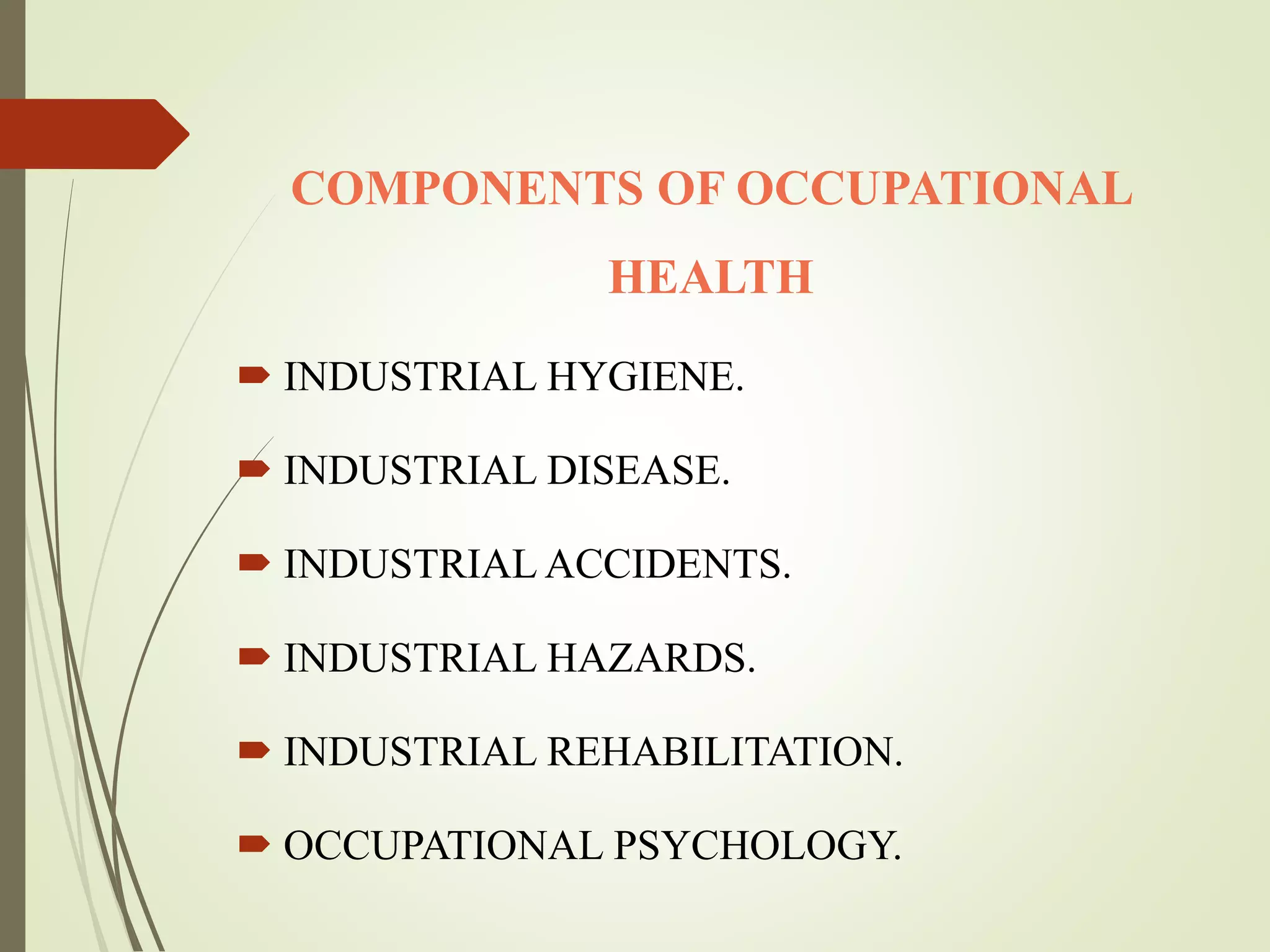 COMPONENTS OF OCCUPATIONAL HEALTH

INDUSTRIAL HYGIENE.

INDUSTRIAL DISEASE.

INDUSTRIAL ACCIDENTS.

INDUSTRIAL HAZARDS.

INDUSTRIAL REHABILITATION.

OCCUPATIONAL PSYCHOLOGY.